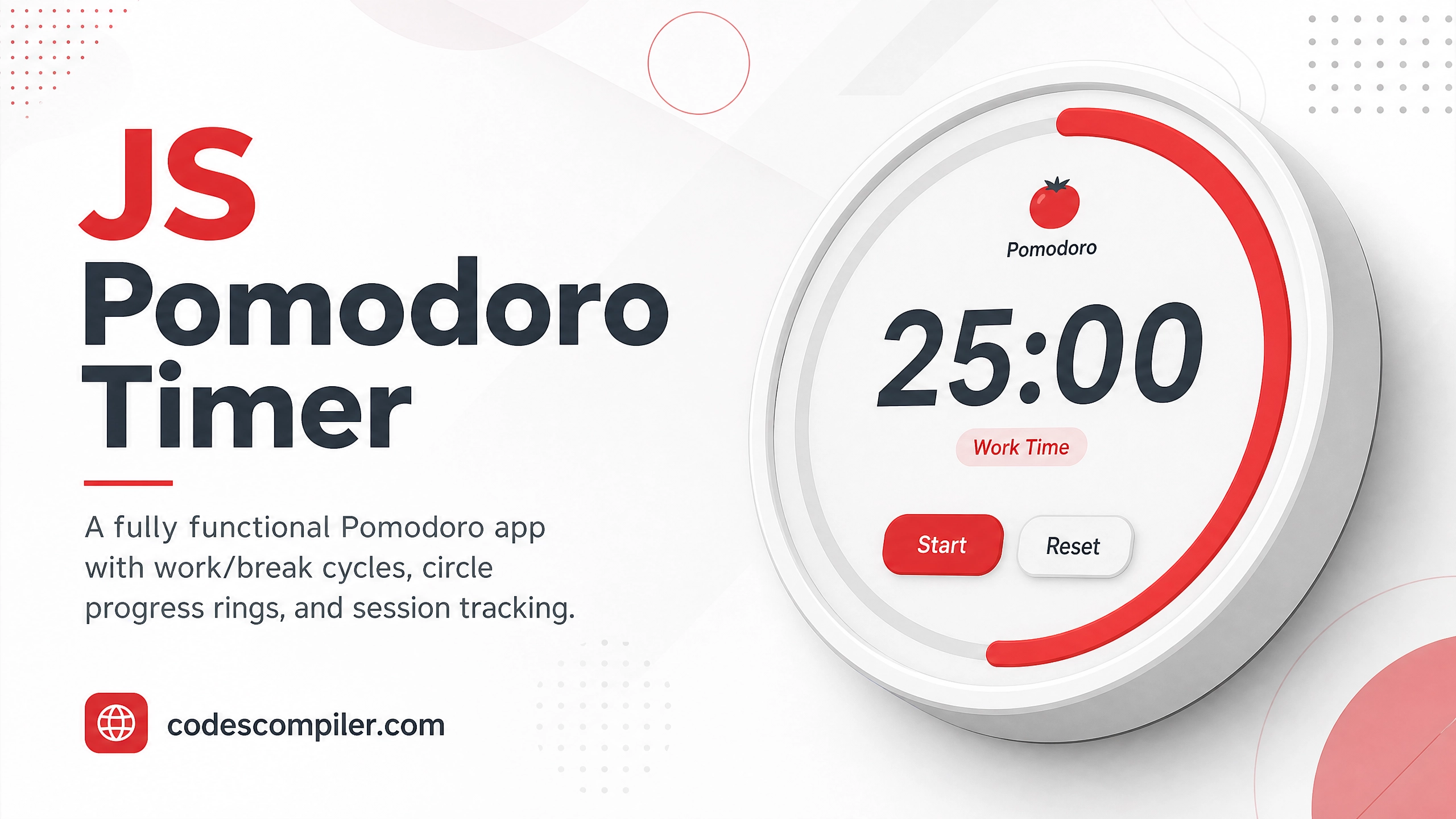 JS
Pomodoro
Timer

A fully functional Pomodoro app with work/break cycles, circle progress rings, and session tracking.

codescompiler.com

Pomodoro

25:00

Work Time

Start

Reset